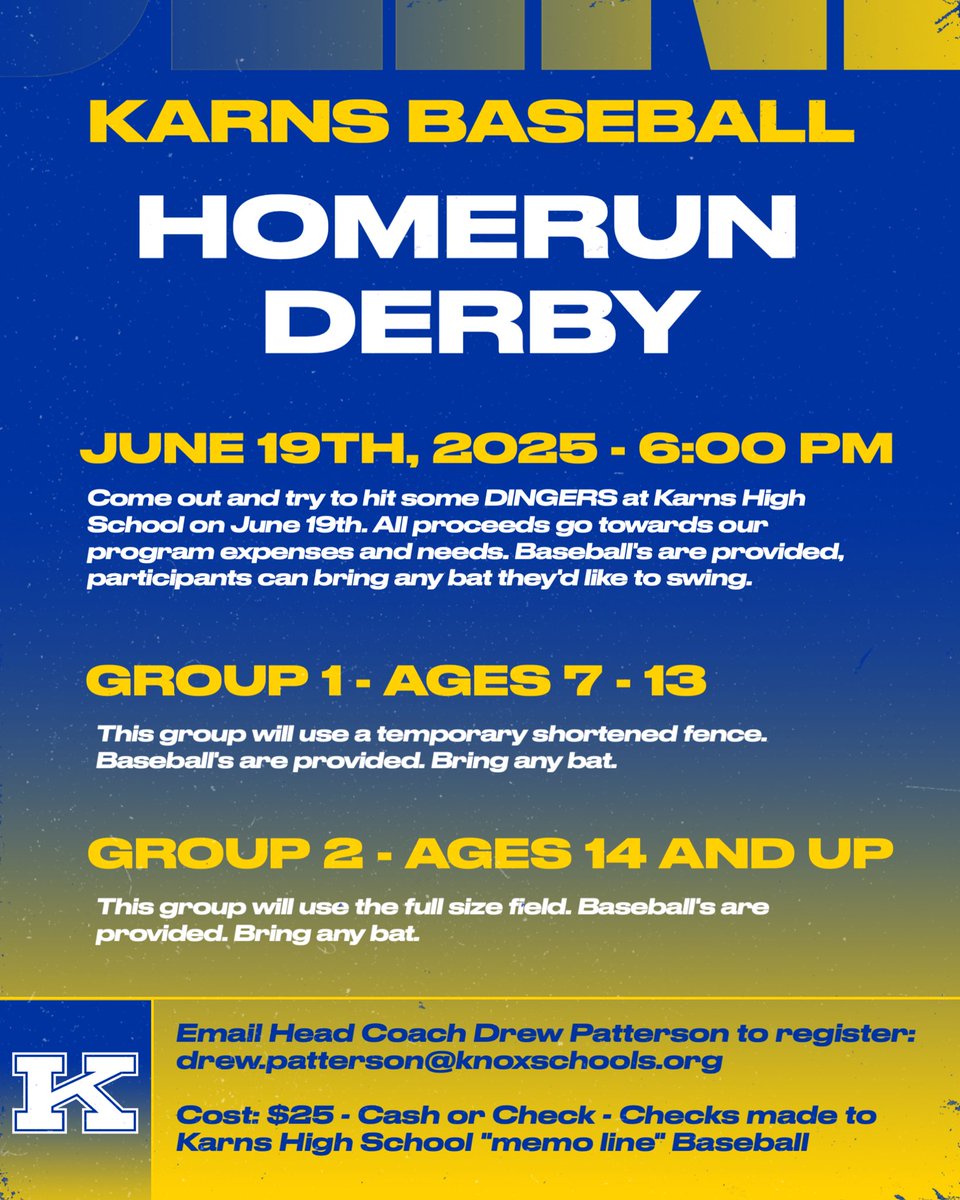 KARNS BASEBALL

HOMERUN DERBY

JUNE 19TH, 2025 - 6:00 PM

Come out and try to hit some DINGERS at Karns High School on June 19th. All proceeds go towards our program expenses and needs. Baseball's are provided, participants can bring any bat they'd like to swing.

GROUP 1 - AGES 7 - 13

This group will use a temporary shortened fence. Baseball's are provided. Bring any bat.

GROUP 2 - AGES 14 AND UP

This group will use the full size field. Baseball's are provided. Bring any bat.

K

Email Head Coach Drew Patterson to register: drew.patterson@knoxschools.org

Cost: $25 - Cash or Check - Checks made to Karns High School "memo line" Baseball